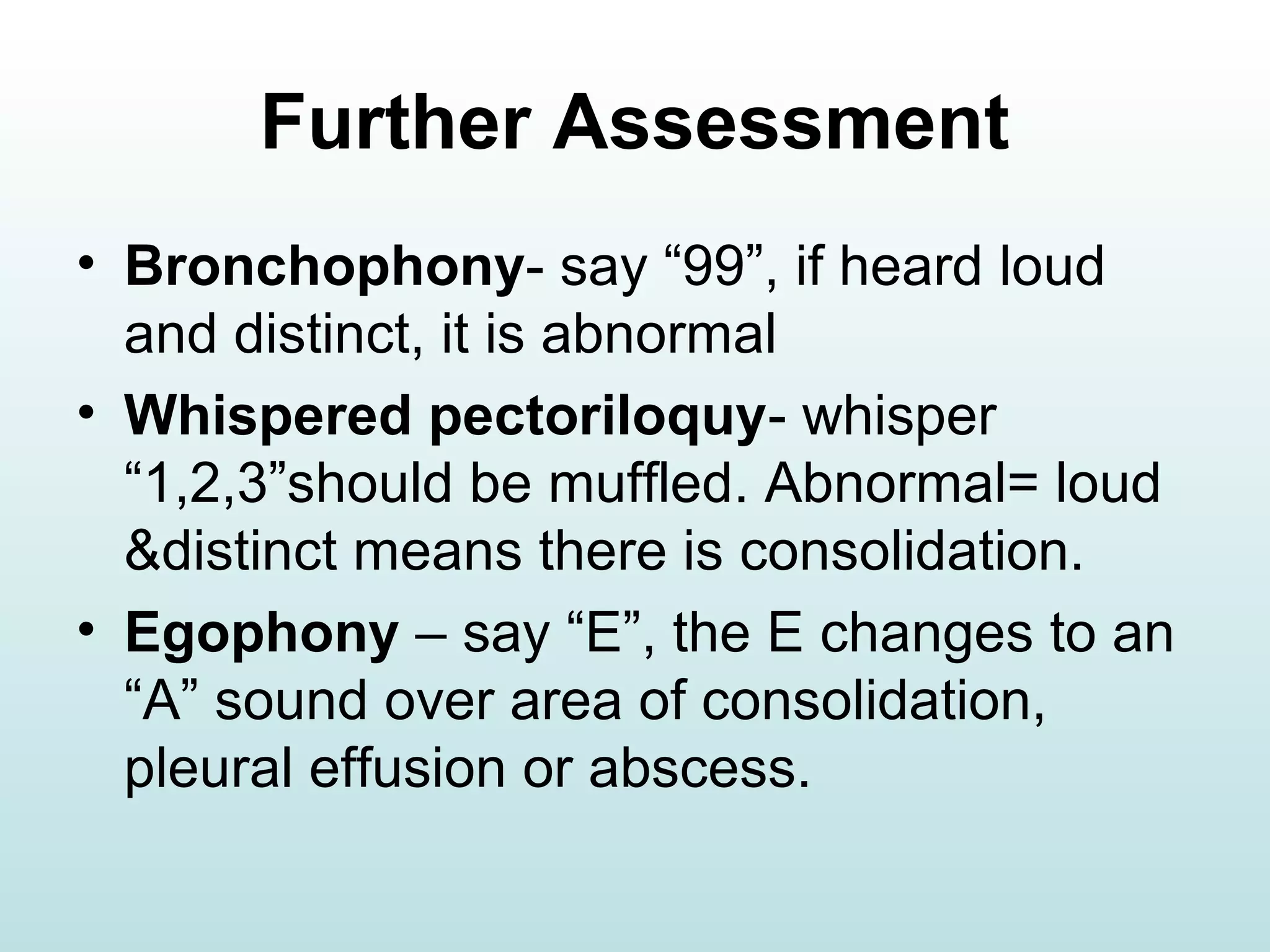 Further Assessment

• Bronchophony- say “99”, if heard loud and distinct, it is abnormal
• Whispered pectoriloquy- whisper “1,2,3”should be muffled. Abnormal= loud &distinct means there is consolidation.
• Egophony – say “E”, the E changes to an “A” sound over area of consolidation, pleural effusion or abscess.